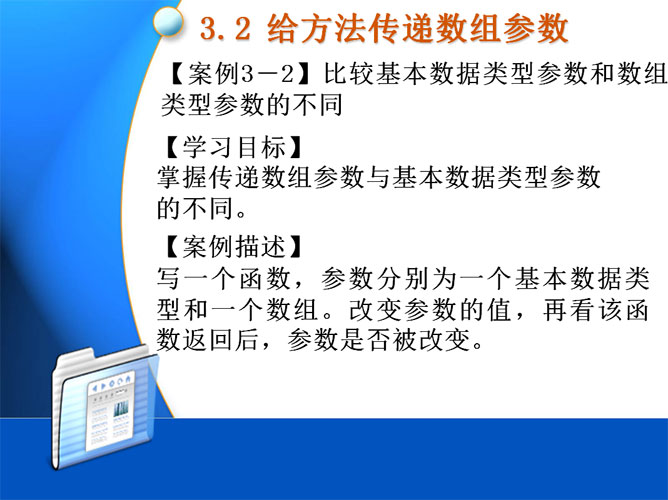 3.2 给方法传递数组参数

【案例3－2】比较基本数据类型参数和数组类型参数的不同

【学习目标】
掌握传递数组参数与基本数据类型参数的不同。

【案例描述】
写一个函数，参数分别为一个基本数据类型和一个数组。改变参数的值，再看该函数返回后，参数是否被改变。